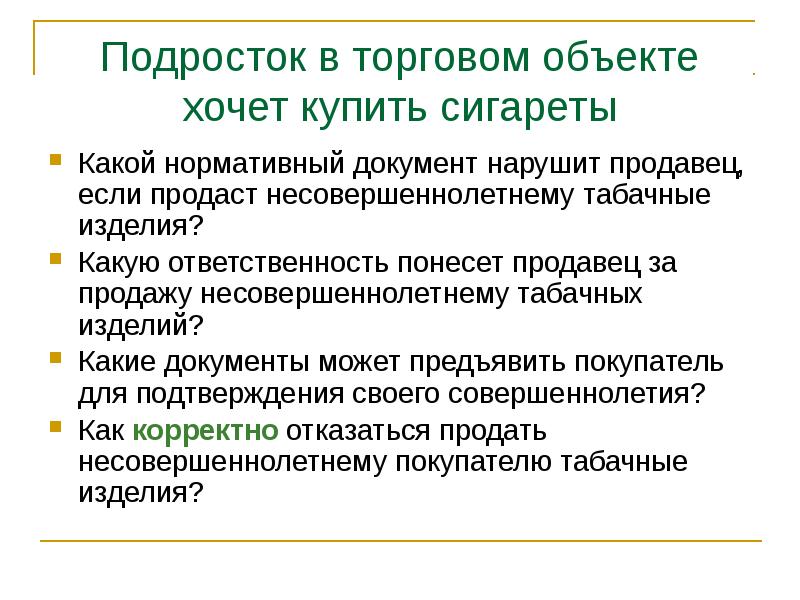 Подросток в торговом объекте хочет купить сигареты

Какой нормативный документ нарушит продавец, если продаст несовершеннолетнему табачные изделия?

Какую ответственность понесет продавец за продажу несовершеннолетнему табачных изделий?

Какие документы может предъявить покупатель для подтверждения своего совершеннолетия?

Как корректно отказаться продать несовершеннолетнему покупателю табачные изделия?